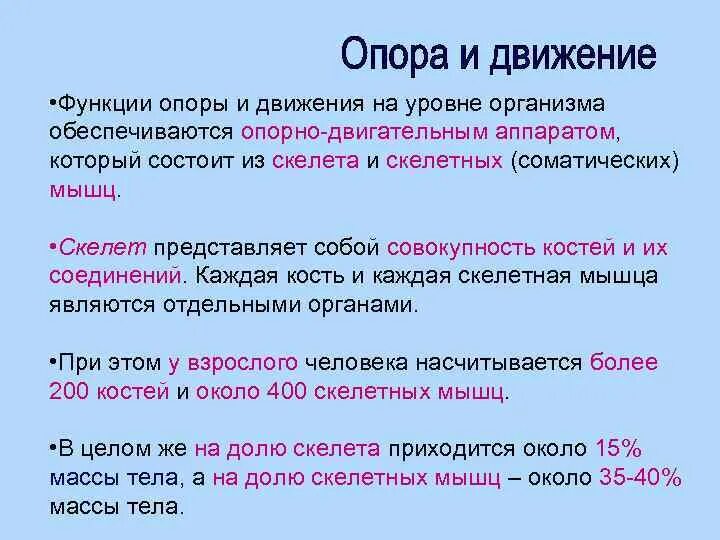 Опора и движение

•Функции опоры и движения на уровне организма обеспечиваются опорно-двигательным аппаратом, который состоит из скелета и скелетных (соматических) мышц.

•Скелет представляет собой совокупность костей и их соединений. Каждая кость и каждая скелетная мышца являются отдельными органами.

•При этом у взрослого человека насчитывается более 200 костей и около 400 скелетных мышц.

•В целом же на долю скелета приходится около 15% массы тела, а на долю скелетных мышц – около 35-40% массы тела.